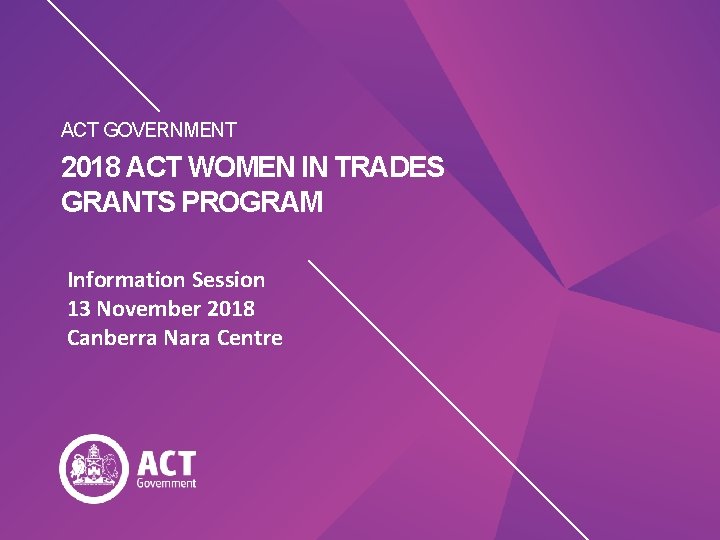 ACT GOVERNMENT

2018 ACT WOMEN IN TRADES GRANTS PROGRAM

Information Session
13 November 2018
Canberra Nara Centre

ACT
Government